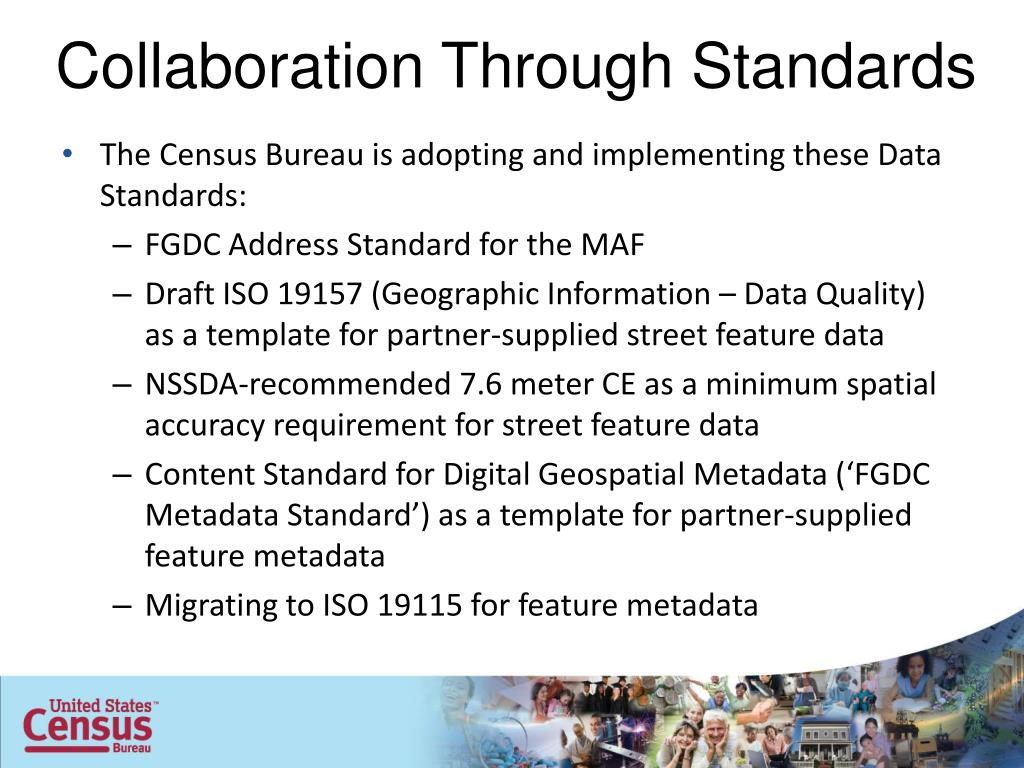 Collaboration Through Standards

• The Census Bureau is adopting and implementing these Data Standards:
– FGDC Address Standard for the MAF
– Draft ISO 19157 (Geographic Information – Data Quality) as a template for partner-supplied street feature data
– NSSDA-recommended 7.6 meter CE as a minimum spatial accuracy requirement for street feature data
– Content Standard for Digital Geospatial Metadata (‘FGDC Metadata Standard’) as a template for partner-supplied feature metadata
– Migrating to ISO 19115 for feature metadata

United States™
Census
Bureau